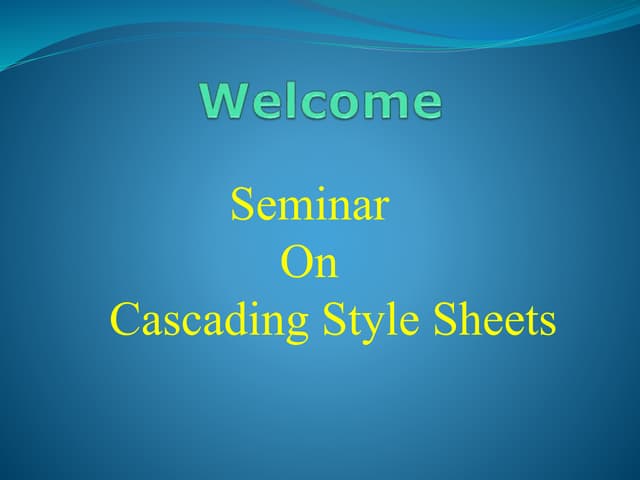 Welcome

Seminar
On
Cascading Style Sheets